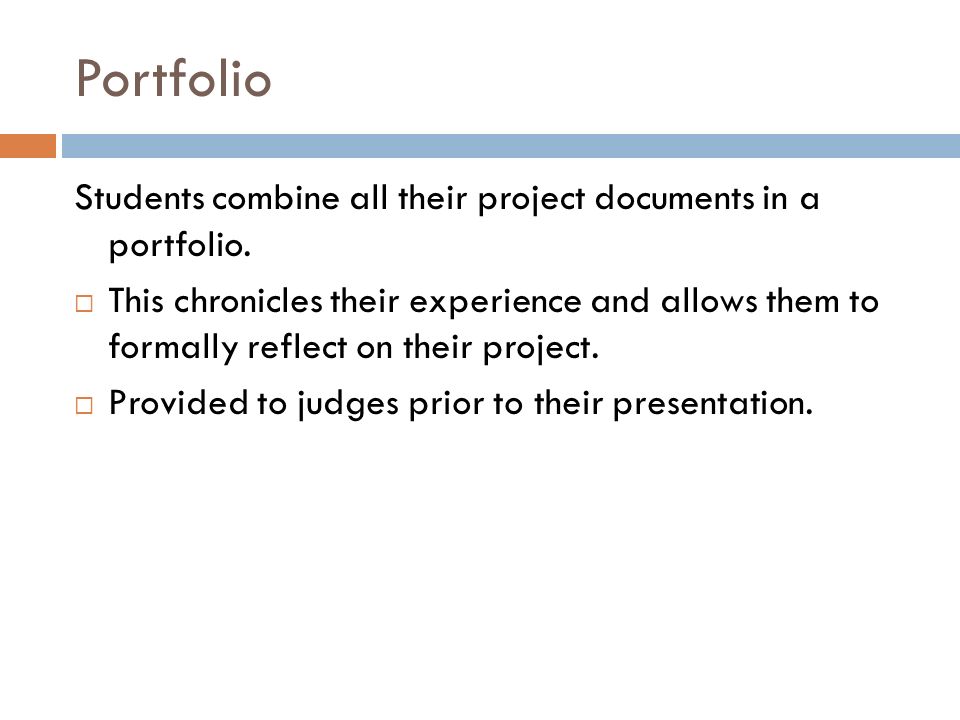 Portfolio

Students combine all their project documents in a portfolio.

□ This chronicles their experience and allows them to formally reflect on their project.

□ Provided to judges prior to their presentation.